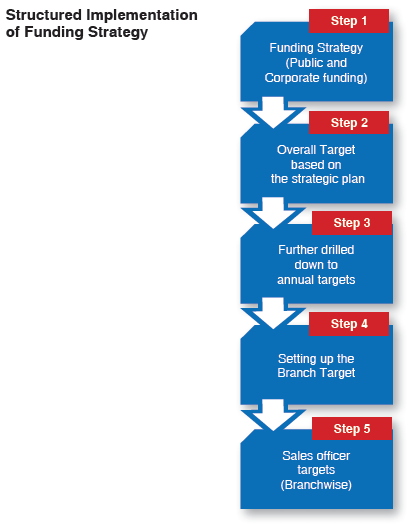 Structured Implementation of Funding Strategy

Step 1

Funding Strategy (Public and Corporate funding)

Step 2

Overall Target based on the strategic plan

Step 3

Further drilled down to annual targets

Step 4

Setting up the Branch Target

Step 5

Sales officer targets (Branchwise)